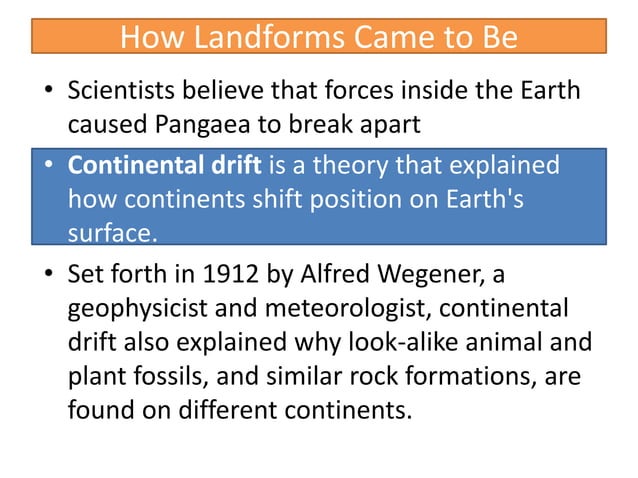 How Landforms Came to Be

• Scientists believe that forces inside the Earth caused Pangaea to break apart

• Continental drift is a theory that explained how continents shift position on Earth's surface.

• Set forth in 1912 by Alfred Wegener, a geophysicist and meteorologist, continental drift also explained why look-alike animal and plant fossils, and similar rock formations, are found on different continents.